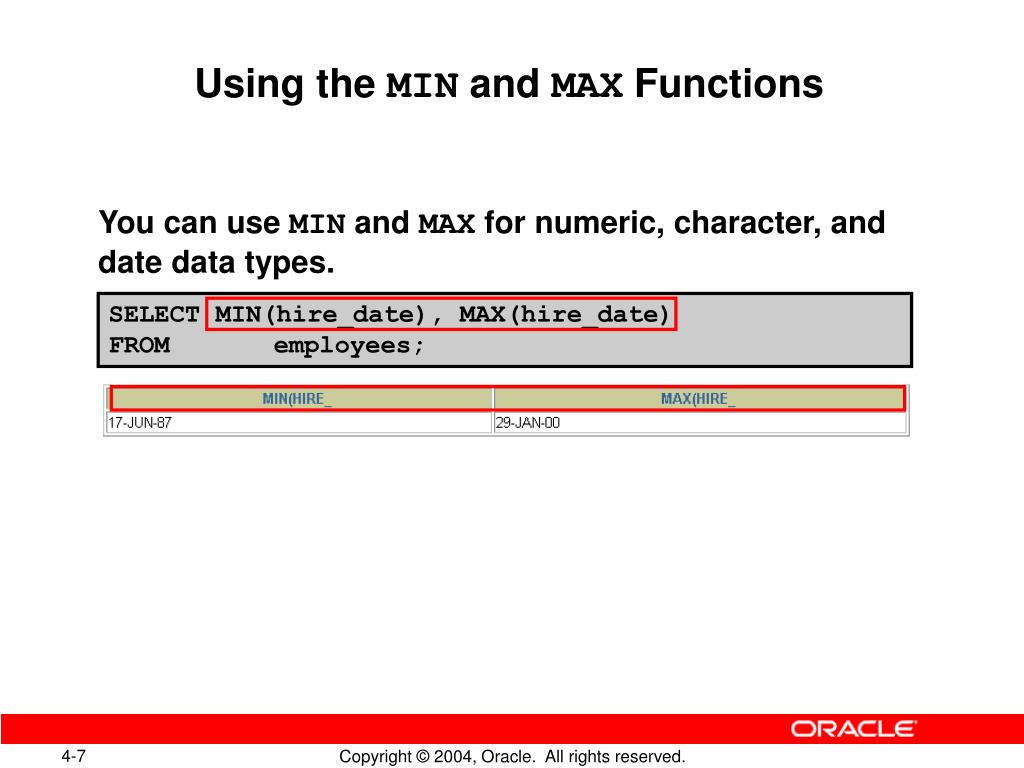 Using the MIN and MAX Functions

You can use MIN and MAX for numeric, character, and date data types.

SELECT MIN(hire_date), MAX(hire_date)
FROM employees;

| MIN(HIRE_ | MAX(HIRE_ |
|---|---|
| 17-JUN-87 | 29-JAN-00 |

ORACLE

4-7

Copyright © 2004, Oracle. All rights reserved.